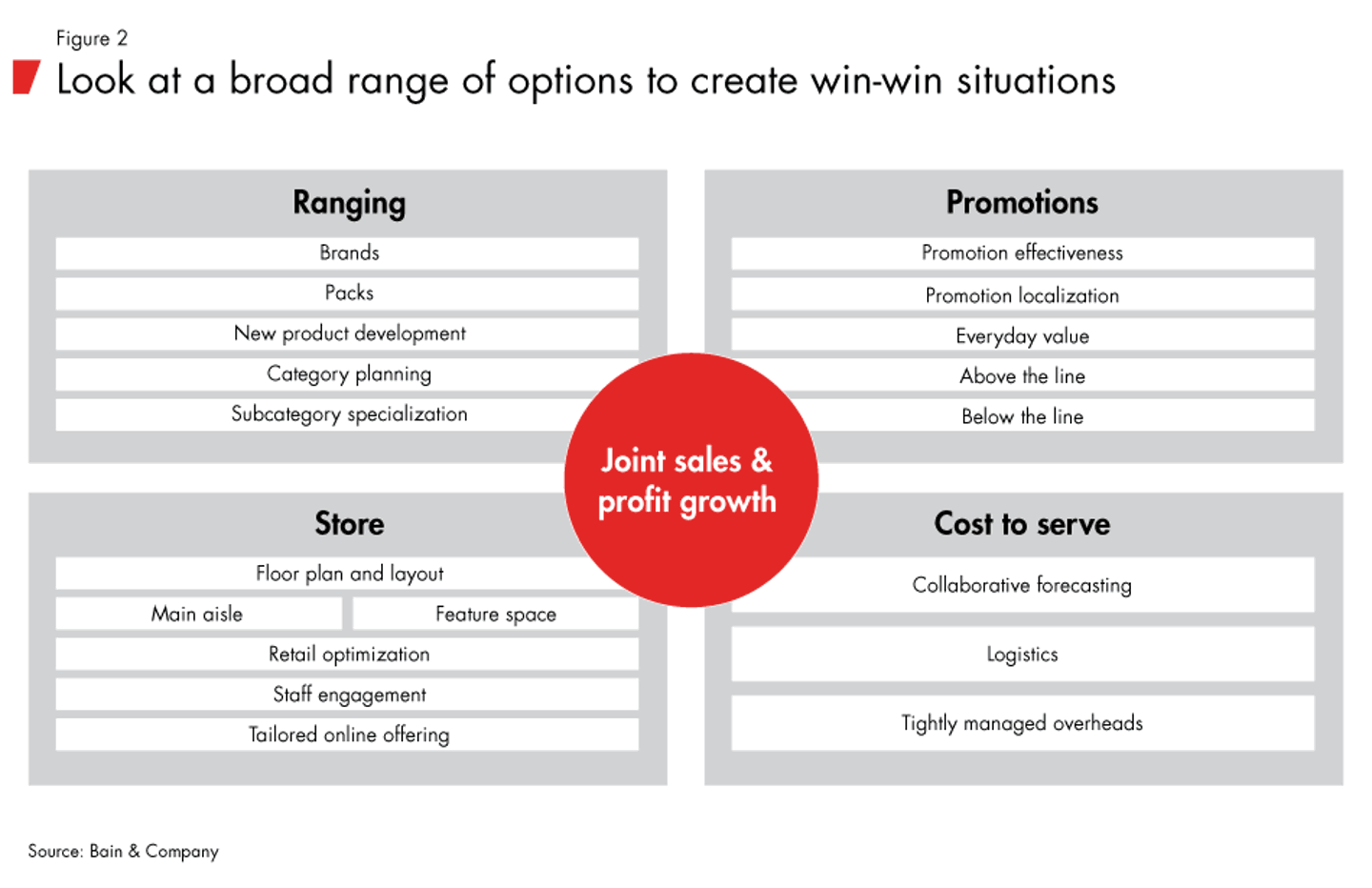 Figure 2

Look at a broad range of options to create win-win situations

Ranging

Brands

Packs

New product development

Category planning

Subcategory specialization

Promotions

Promotion effectiveness

Promotion localization

Everyday value

Above the line

Below the line

Joint sales & profit growth

Store

Floor plan and layout

Main aisle

Feature space

Retail optimization

Staff engagement

Tailored online offering

Cost to serve

Collaborative forecasting

Logistics

Tightly managed overheads

Source: Bain & Company